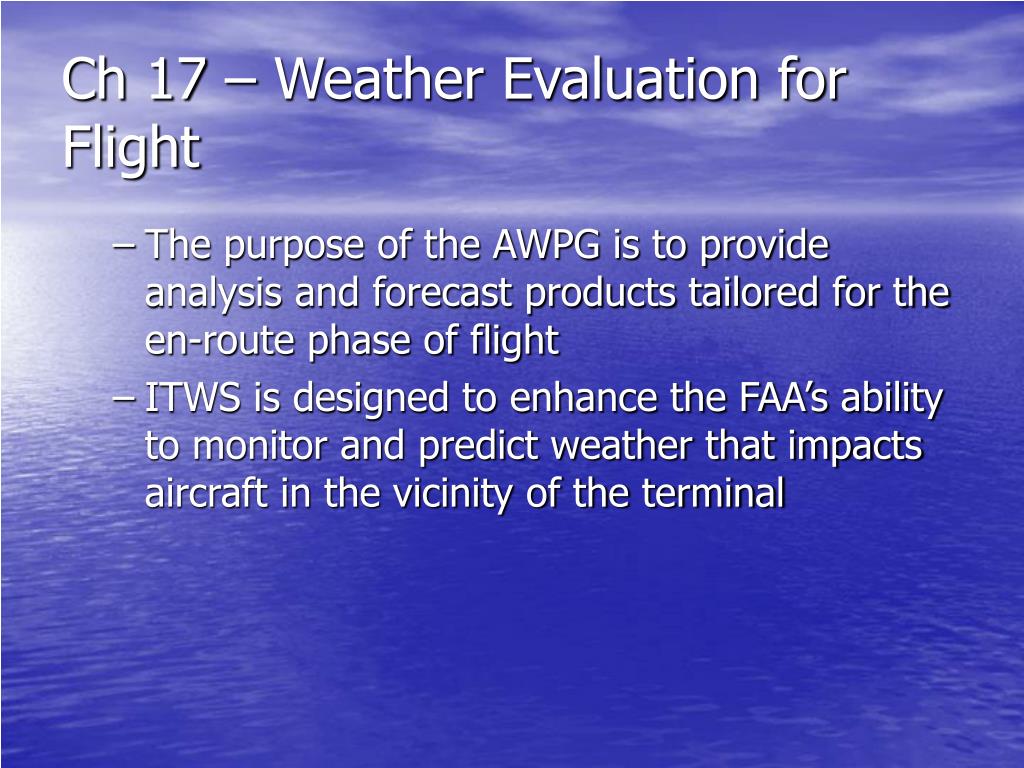 Ch 17 – Weather Evaluation for Flight

– The purpose of the AWPG is to provide analysis and forecast products tailored for the en-route phase of flight

– ITWS is designed to enhance the FAA’s ability to monitor and predict weather that impacts aircraft in the vicinity of the terminal